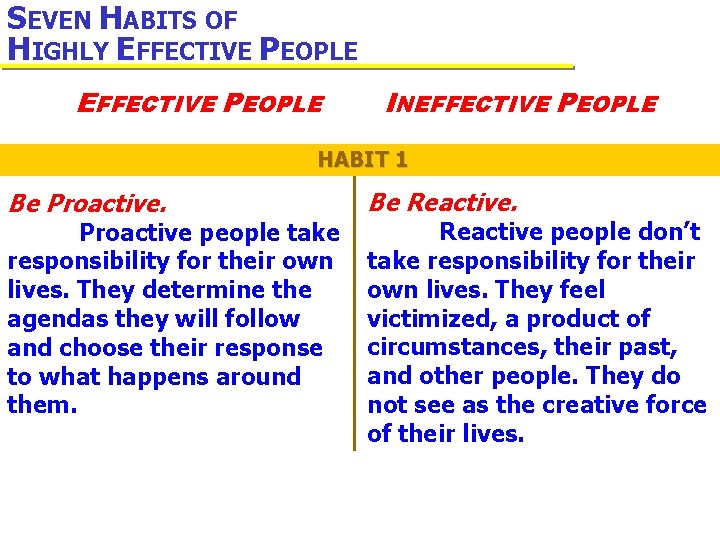 SEVEN HABITS OF
HIGHLY EFFECTIVE PEOPLE

EFFECTIVE PEOPLE

INEFFECTIVE PEOPLE

HABIT 1

Be Proactive.

Proactive people take responsibility for their own lives. They determine the agendas they will follow and choose their response to what happens around them.

Be Reactive.

Reactive people don't take responsibility for their own lives. They feel victimized, a product of circumstances, their past, and other people. They do not see as the creative force of their lives.